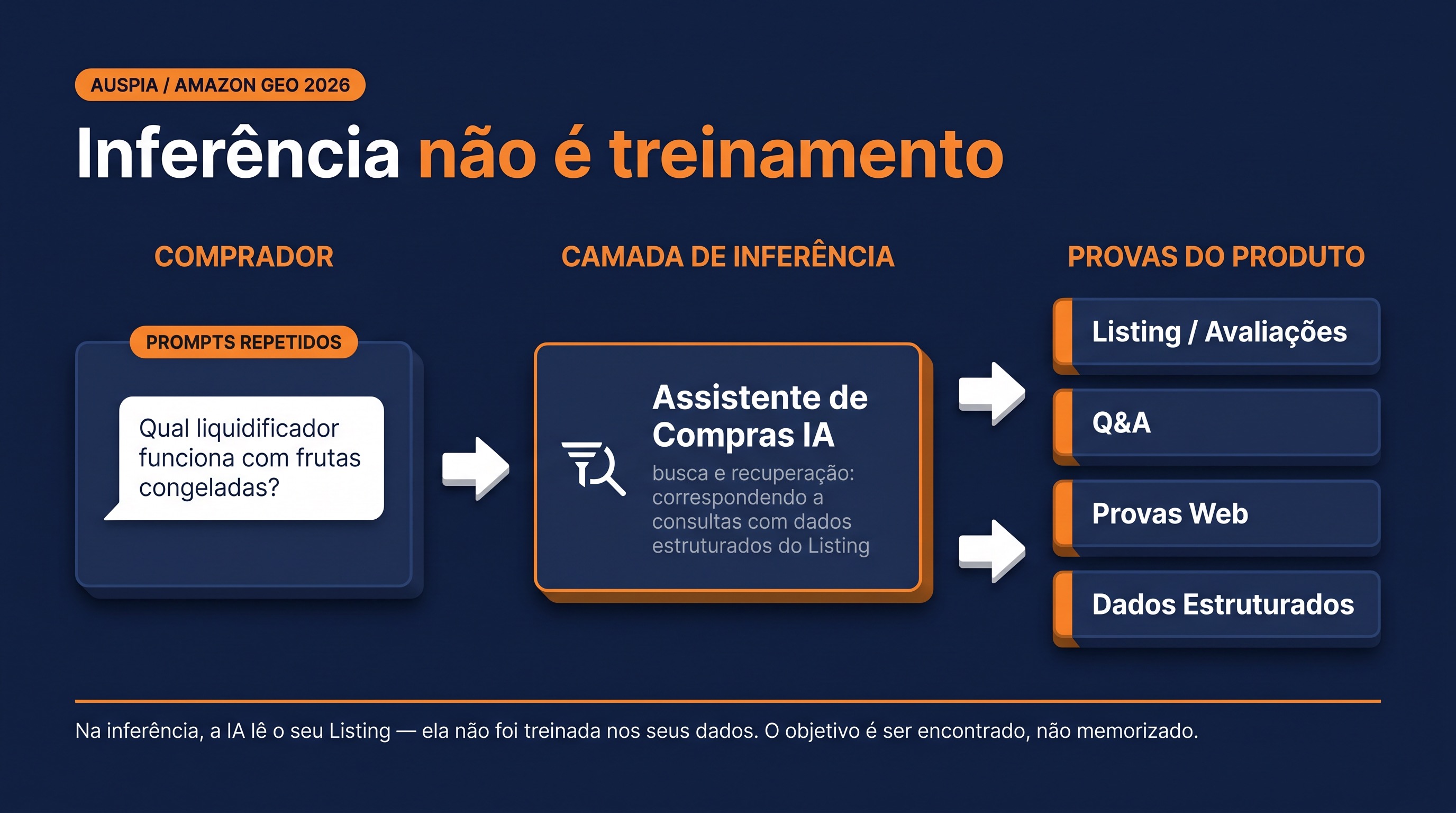 AUSPIA / AMAZON GEO 2026

Inferência não é treinamento

COMPRADOR

PROMPTS REPETIDOS

Qual liquidificador funciona com frutas congeladas?

CAMADA DE INFERÊNCIA

Assistente de Compras IA

busca e recuperação: correspondendo a consultas com dados estruturados do Listing

PROVAS DO PRODUTO

Listing / Avaliações

Q&A

Provas Web

Dados Estruturados

Na inferência, a IA lê o seu Listing — ela não foi treinada nos seus dados. O objetivo é ser encontrado, não memorizado.